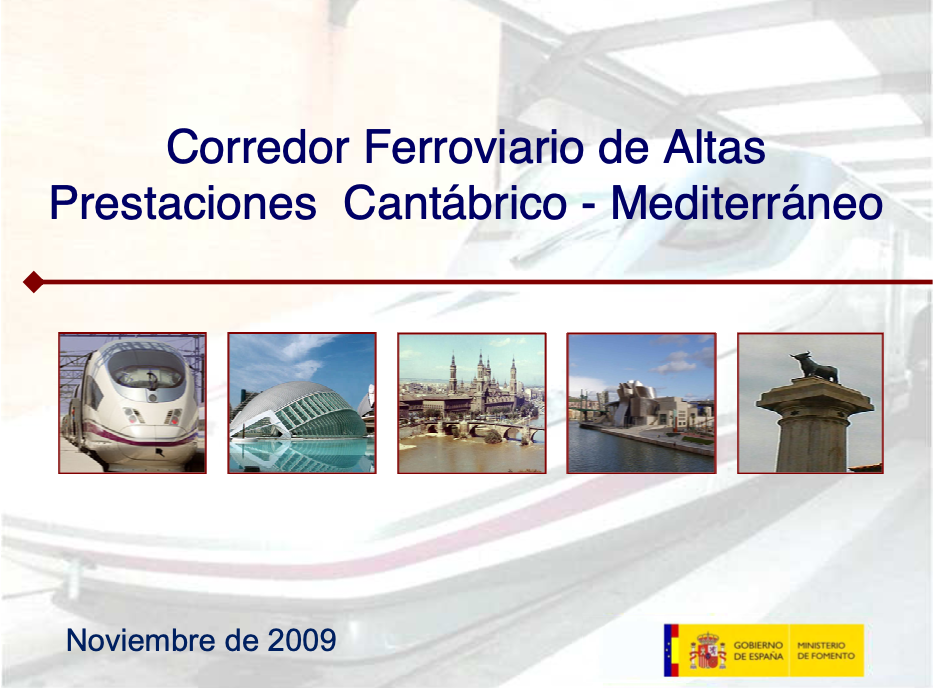 Corredor Ferroviario de Altas Prestaciones Cantábrico - Mediterráneo

Noviembre de 2009

GOBIERNO DE ESPAÑA

MINISTERIO DE FOMENTO